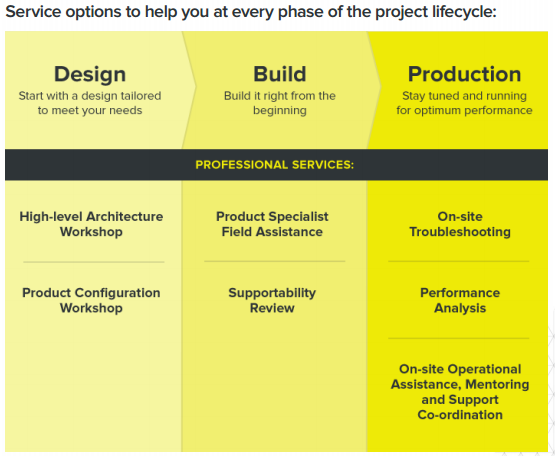 Service options to help you at every phase of the project lifecycle:

Design
Start with a design tailored to meet your needs

Build
Build it right from the beginning

Production
Stay tuned and running for optimum performance

PROFESSIONAL SERVICES:

High-level Architecture Workshop

Product Configuration Workshop

Product Specialist Field Assistance

Supportability Review

On-site Troubleshooting

Performance Analysis

On-site Operational Assistance, Mentoring and Support Co-ordination